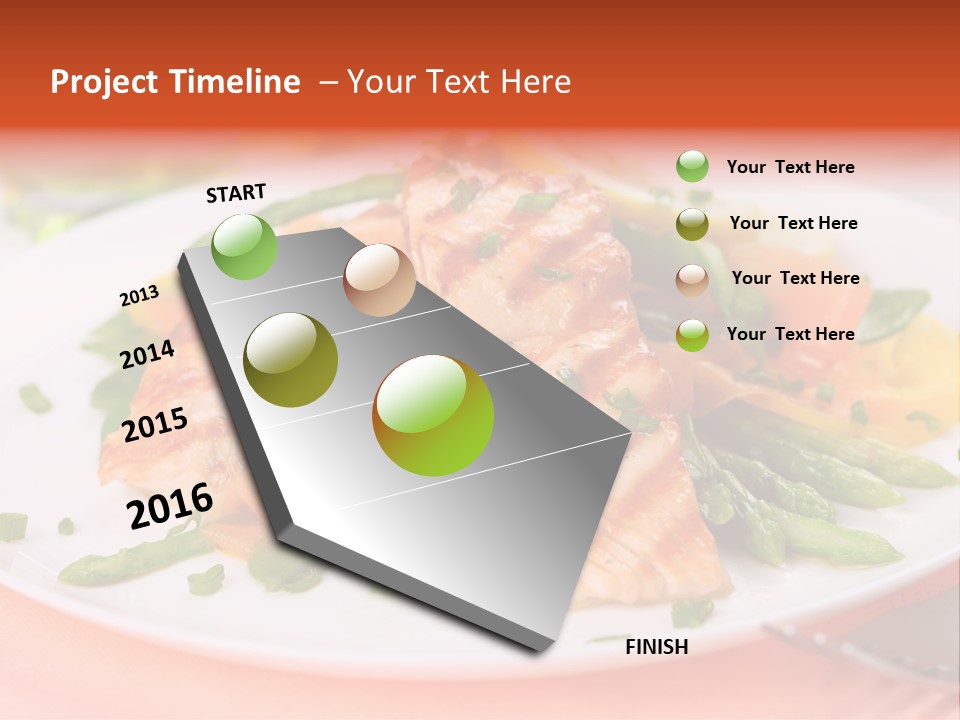 Project Timeline – Your Text Here

START

2013

2014

2015

2016

FINISH

Your Text Here

Your Text Here

Your Text Here

Your Text Here